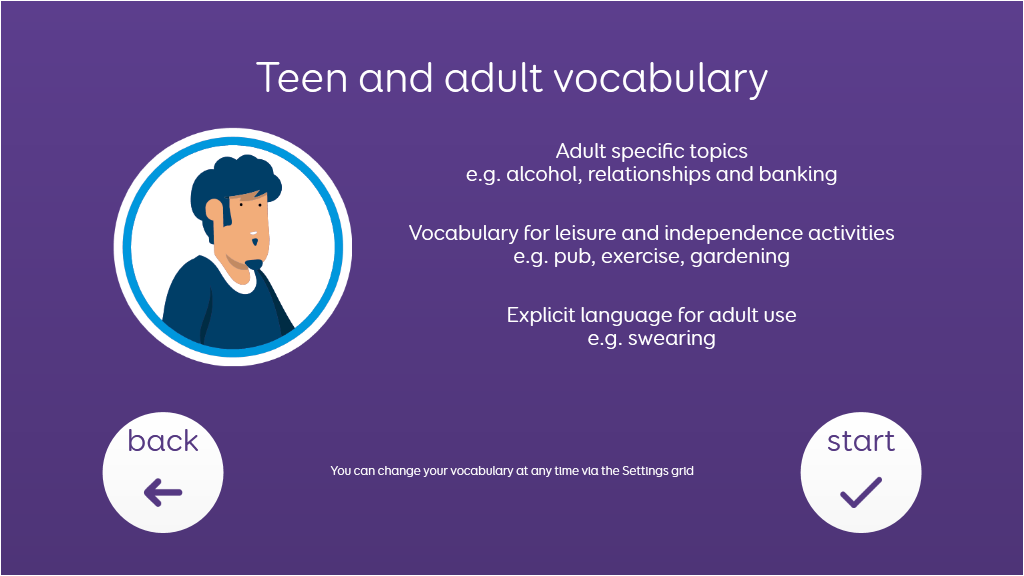 Teen and adult vocabulary

Adult specific topics
e.g. alcohol, relationships and banking

Vocabulary for leisure and independence activities
e.g. pub, exercise, gardening

Explicit language for adult use
e.g. swearing

back

You can change your vocabulary at any time via the Settings grid

start